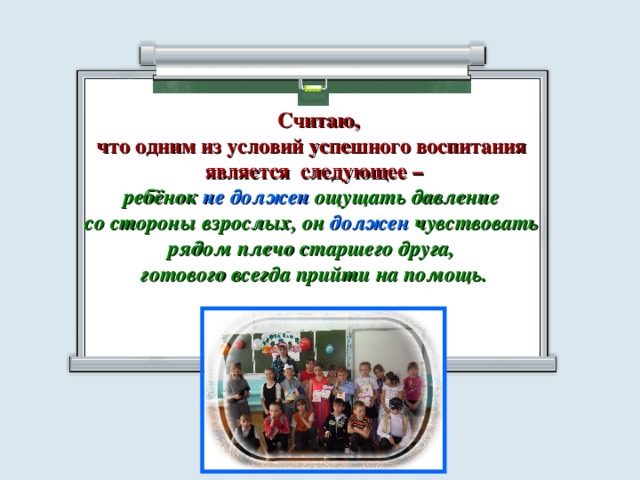 Считаю,
что одним из условий успешного воспитания является следующее –
ребёнок не должен ощущать давление со стороны взрослых, он должен чувствовать рядом плечо старшего друга, готового всегда прийти на помощь.